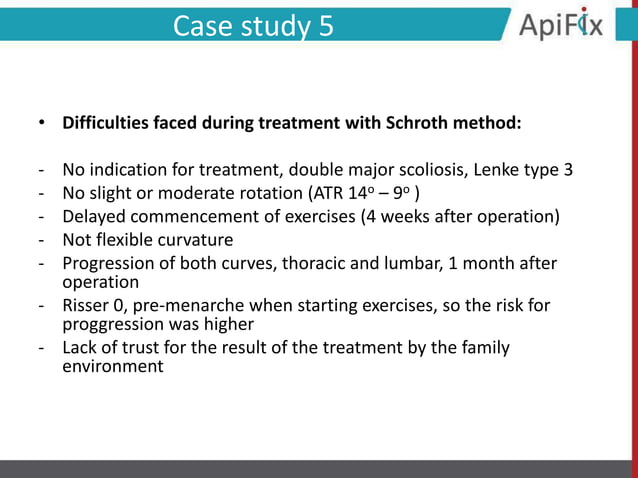 Case study 5

ApiFix

• **Difficulties faced during treatment with Schroth method:**

- No indication for treatment, double major scoliosis, Lenke type 3
- No slight or moderate rotation (ATR $14^o$ – $9^o$ )
- Delayed commencement of exercises (4 weeks after operation)
- Not flexible curvature
- Progression of both curves, thoracic and lumbar, 1 month after operation
- Risser 0, pre-menarche when starting exercises, so the risk for proggression was higher
- Lack of trust for the result of the treatment by the family environment